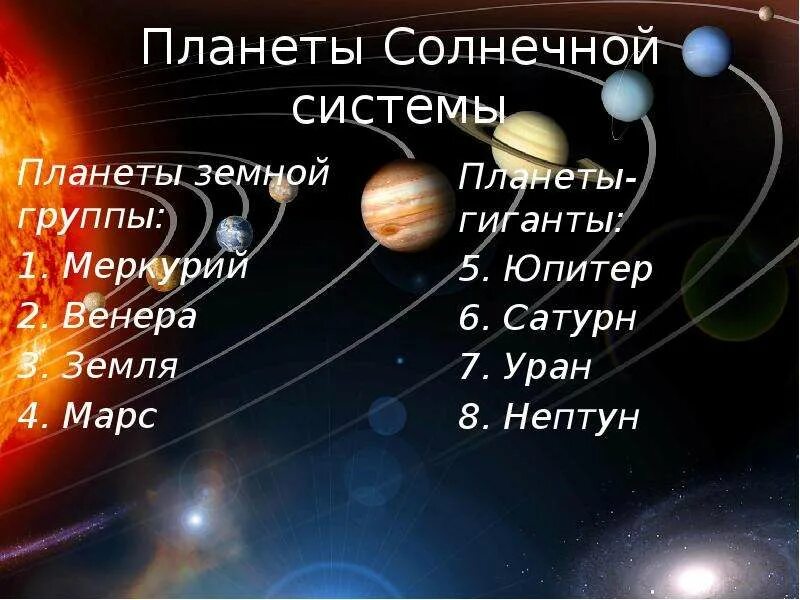 Планеты Солнечной системы

Планеты земной группы:
1. Меркурий
2. Венера
3. Земля
4. Марс

Планеты-гиганты:
5. Юпитер
6. Сатурн
7. Уран
8. Нептун